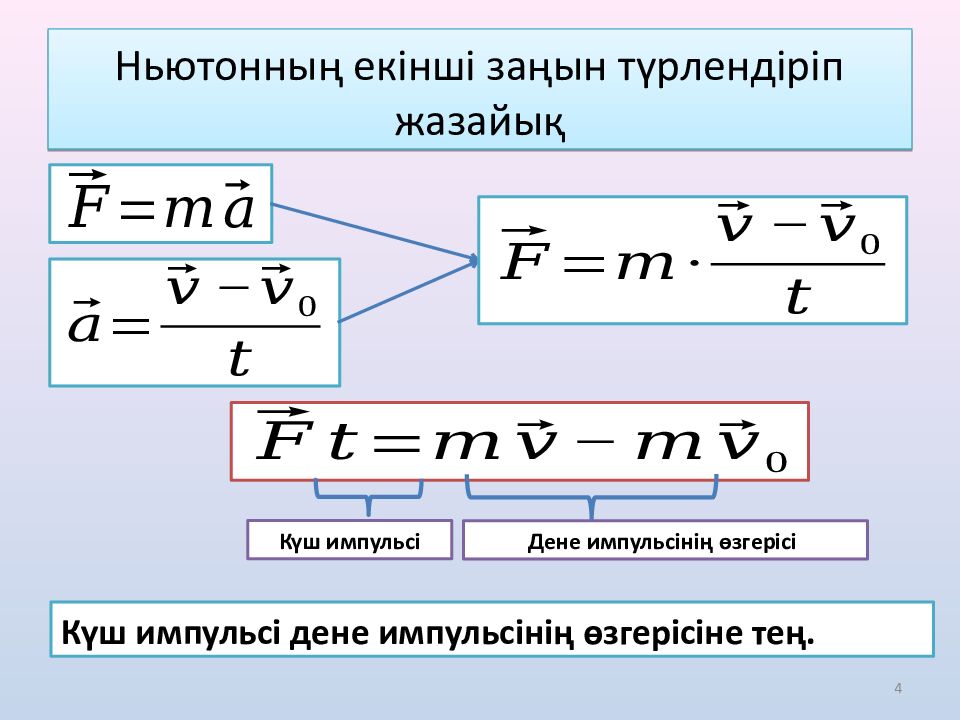 Ньютонның екінші заңын түрлендіріп жазайық

$\vec{F}=m\vec{a}$

$\vec{a}=\frac{\vec{v}-\vec{v}_0}{t}$

$\vec{F}=m\cdot\frac{\vec{v}-\vec{v}_0}{t}$

$\vec{F}t=m\vec{v}-m\vec{v}_0$

Күш импульсі

Дене импульсінің өзгерісі

Күш импульсі дене импульсінің өзгерісіне тең.

4